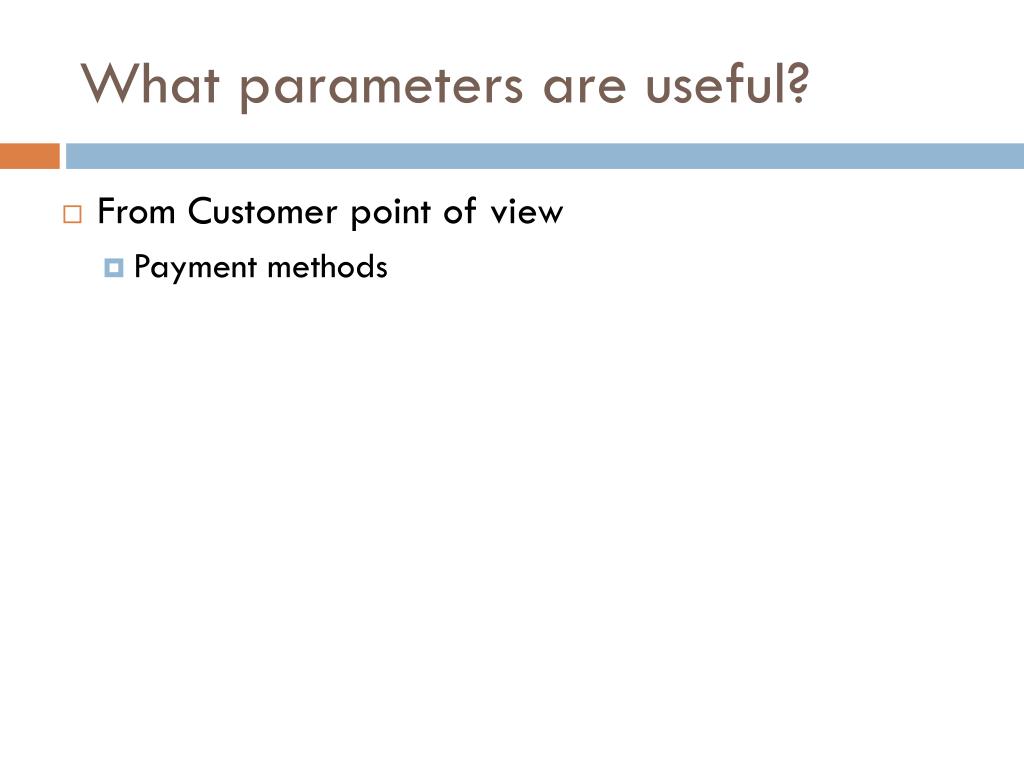 What parameters are useful?

From Customer point of view

Payment methods